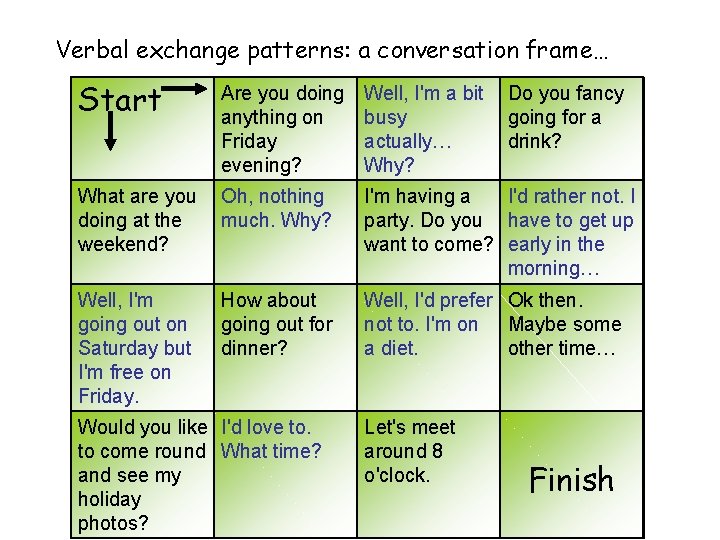 Verbal exchange patterns: a conversation frame…

| Start | Are you doing anything on Friday evening? | Well, I'm a bit busy actually… Why? | Do you fancy going for a drink? |
|---|---|---|---|
| What are you doing at the weekend? | Oh, nothing much. Why? | I'm having a party. Do you want to come? | I'd rather not. I have to get up early in the morning… |
| Well, I'm going out on Saturday but I'm free on Friday. | How about going out for dinner? | Well, I'd prefer not to. I'm on a diet. | Ok then. Maybe some other time… |
| Would you like to come round and see my holiday photos? | I'd love to. What time? | Let's meet around 8 o'clock. | Finish |